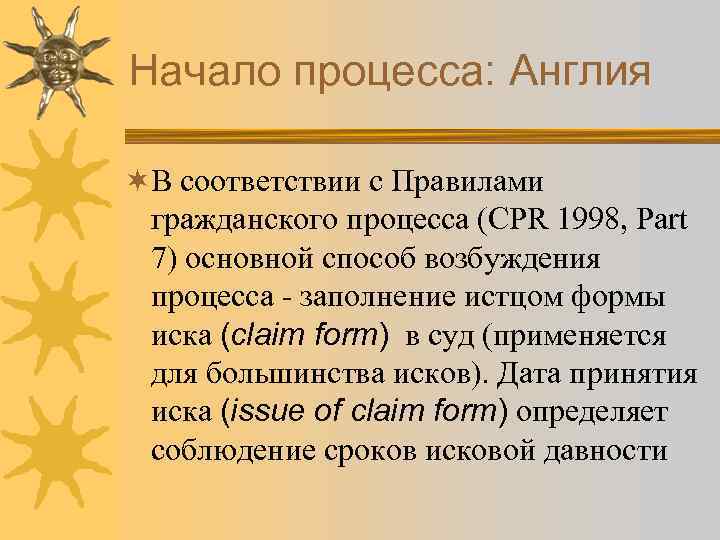 Начало процесса: Англия

В соответствии с Правилами гражданского процесса (CPR 1998, Part 7) основной способ возбуждения процесса - заполнение истцом формы иска (claim form) в суд (применяется для большинства исков). Дата принятия иска (issue of claim form) определяет соблюдение сроков исковой давности